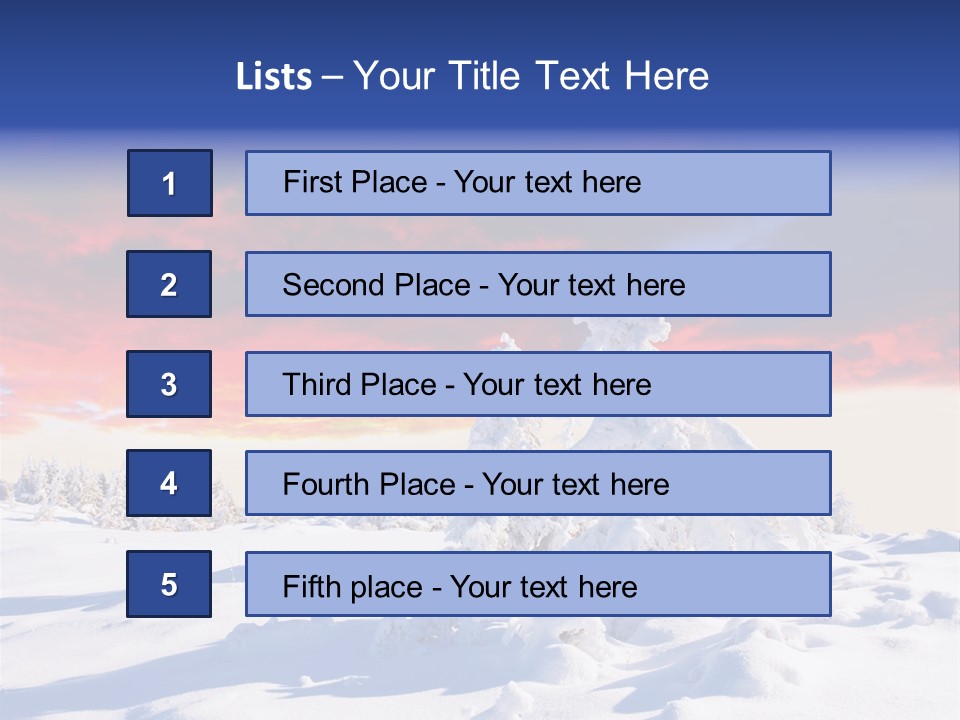 Lists – Your Title Text Here

1

First Place - Your text here

2

Second Place - Your text here

3

Third Place - Your text here

4

Fourth Place - Your text here

5

Fifth place - Your text here